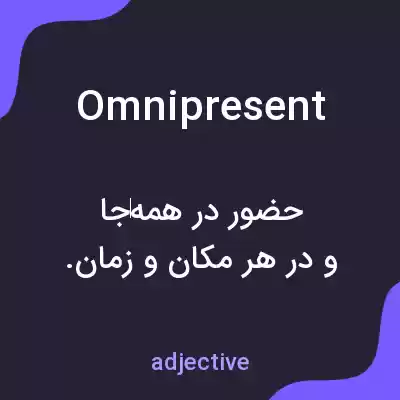 Omnipresent

حضور در همه‌جا
و در هر مکان و زمان.

adjective